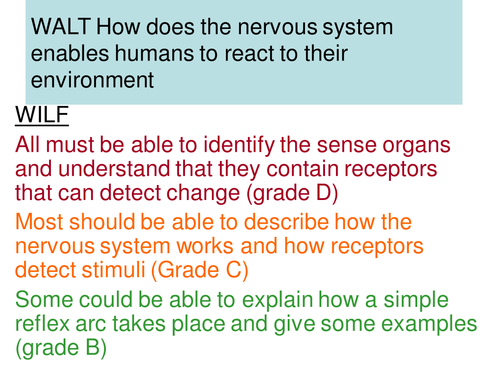 WALT How does the nervous system enables humans to react to their environment

WILF

All must be able to identify the sense organs and understand that they contain receptors that can detect change (grade D)

Most should be able to describe how the nervous system works and how receptors detect stimuli (Grade C)

Some could be able to explain how a simple reflex arc takes place and give some examples (grade B)